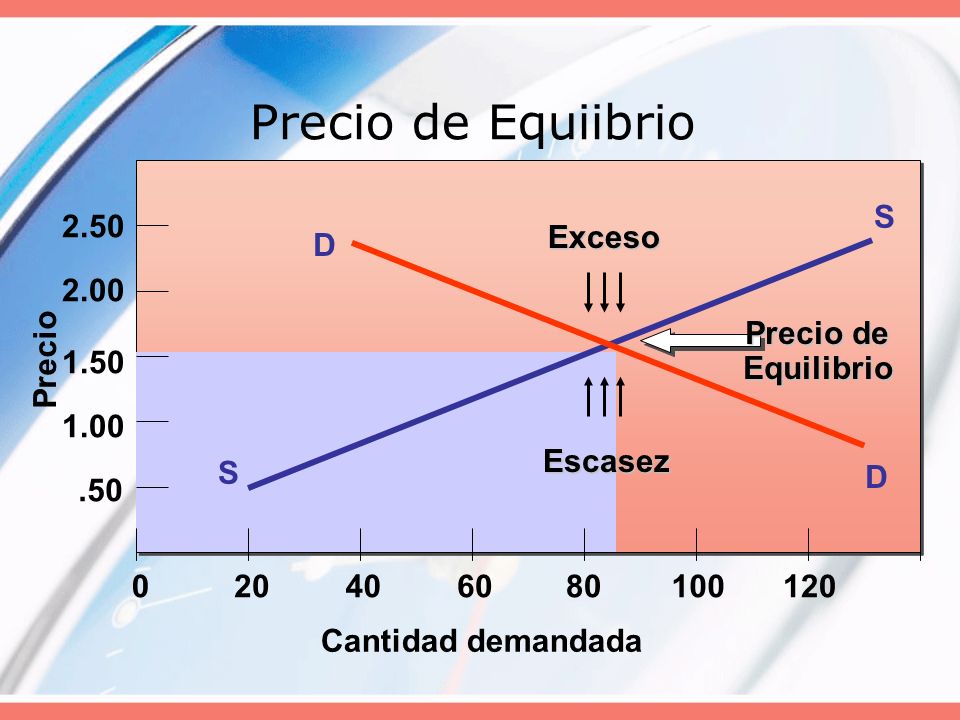 Precio de Equiibrio

Precio

2.50
2.00
1.50
1.00
.50

D
S
Exceso
Precio de Equilibrio
Escasez
S
D

0 20 40 60 80 100 120

Cantidad demandada